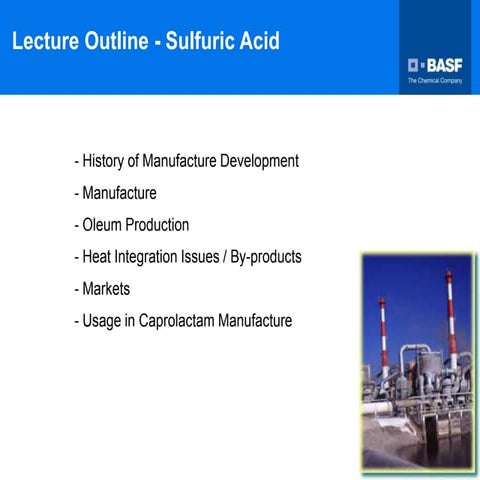 Lecture Outline - Sulfuric Acid

BASF
The Chemical Company

- History of Manufacture Development
- Manufacture
- Oleum Production
- Heat Integration Issues / By-products
- Markets
- Usage in Caprolactam Manufacture